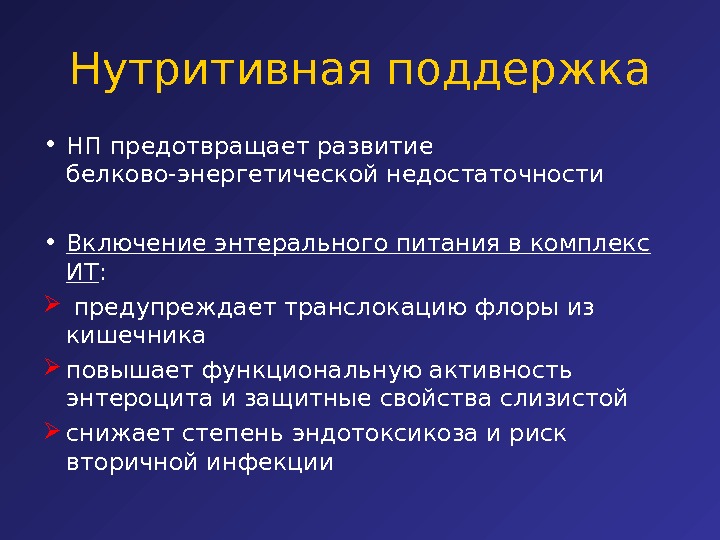 Нутритивная поддержка

• НП предотвращает развитие белково-энергетической недостаточности

• Включение энтерального питания в комплекс ИТ:

➢ предупреждает транслокацию флоры из кишечника

➢ повышает функциональную активность энтероцита и защитные свойства слизистой

➢ снижает степень эндотоксикоза и риск вторичной инфекции